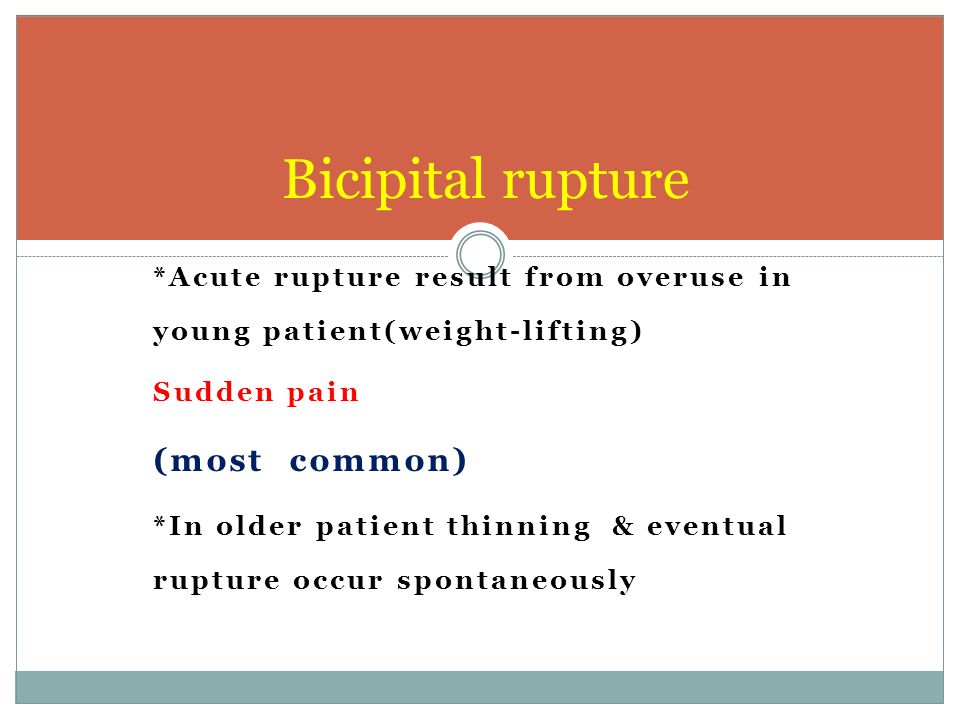 Bicipital rupture

*Acute rupture result from overuse in young patient(weight-lifting)

Sudden pain

(most common)

*In older patient thinning & eventual rupture occur spontaneously